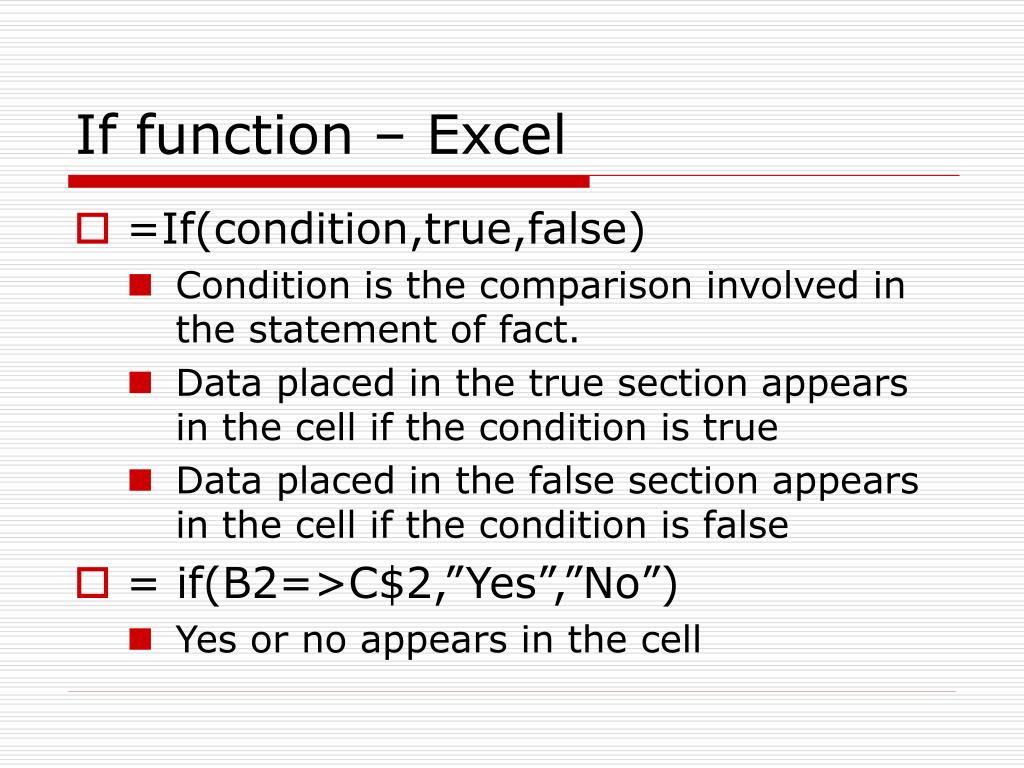 If function – Excel

=If(condition,true,false)

Condition is the comparison involved in the statement of fact.

Data placed in the true section appears in the cell if the condition is true

Data placed in the false section appears in the cell if the condition is false

= if(B2=>C$2,”Yes”,”No”)

Yes or no appears in the cell